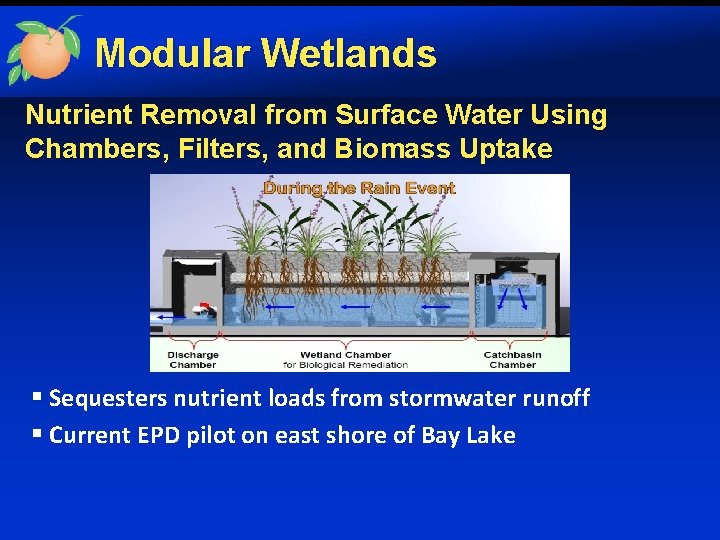 Modular Wetlands

Nutrient Removal from Surface Water Using Chambers, Filters, and Biomass Uptake

During the Rain Event

Discharge Chamber

Wetland Chamber for Biological Remediation

Catchbasin Chamber

▪ Sequesters nutrient loads from stormwater runoff
▪ Current EPD pilot on east shore of Bay Lake